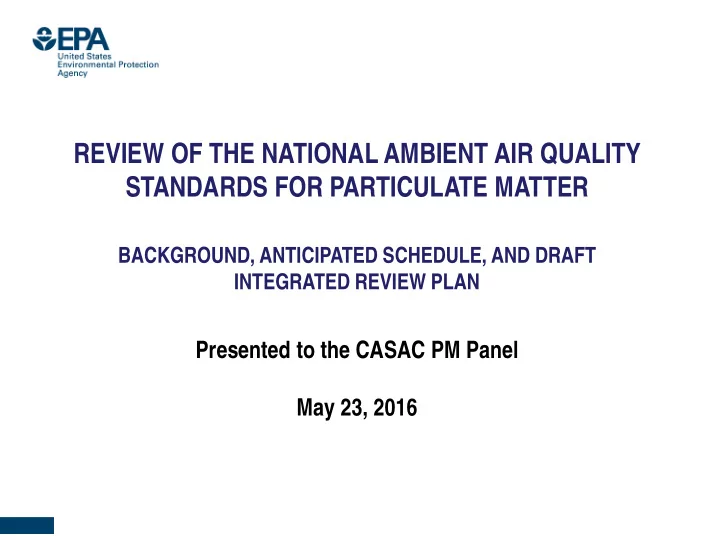 EPA
United States
Environmental Protection
Agency

REVIEW OF THE NATIONAL AMBIENT AIR QUALITY STANDARDS FOR PARTICULATE MATTER

BACKGROUND, ANTICIPATED SCHEDULE, AND DRAFT INTEGRATED REVIEW PLAN

Presented to the CASAC PM Panel

May 23, 2016